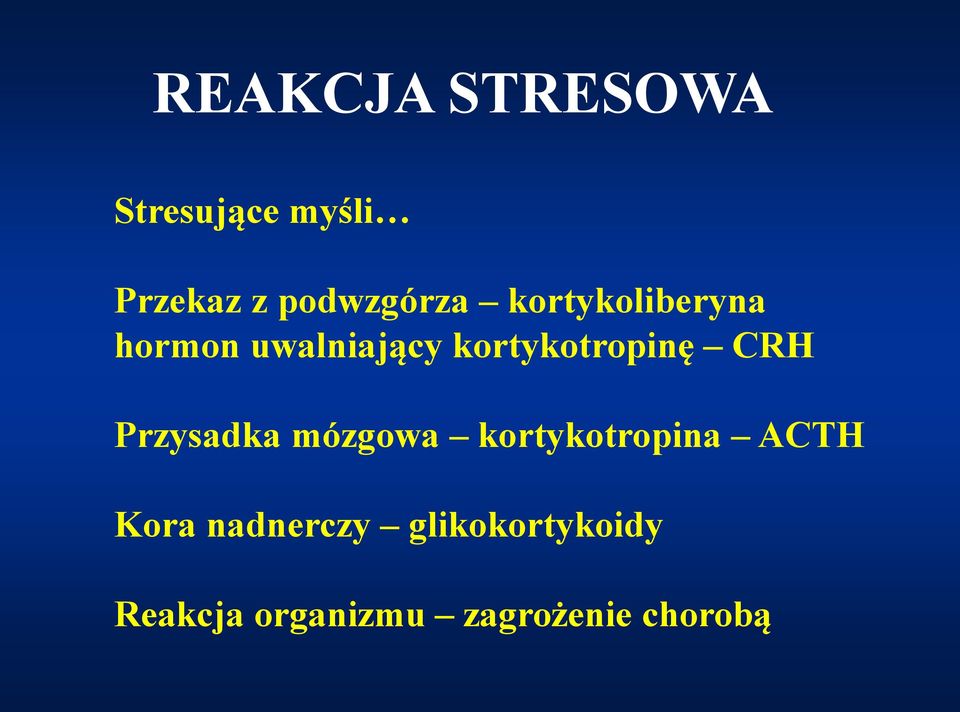 REAKCJA STRESOWA

Stresujące myśli…

Przekaz z podwzgórza – kortykoliberyna
hormon uwalniający kortykotropinę – CRH

Przysadka mózgowa – kortykotropina – ACTH

Kora nadnerczy – glikokortykoidy

Reakcja organizmu – zagrożenie chorobą